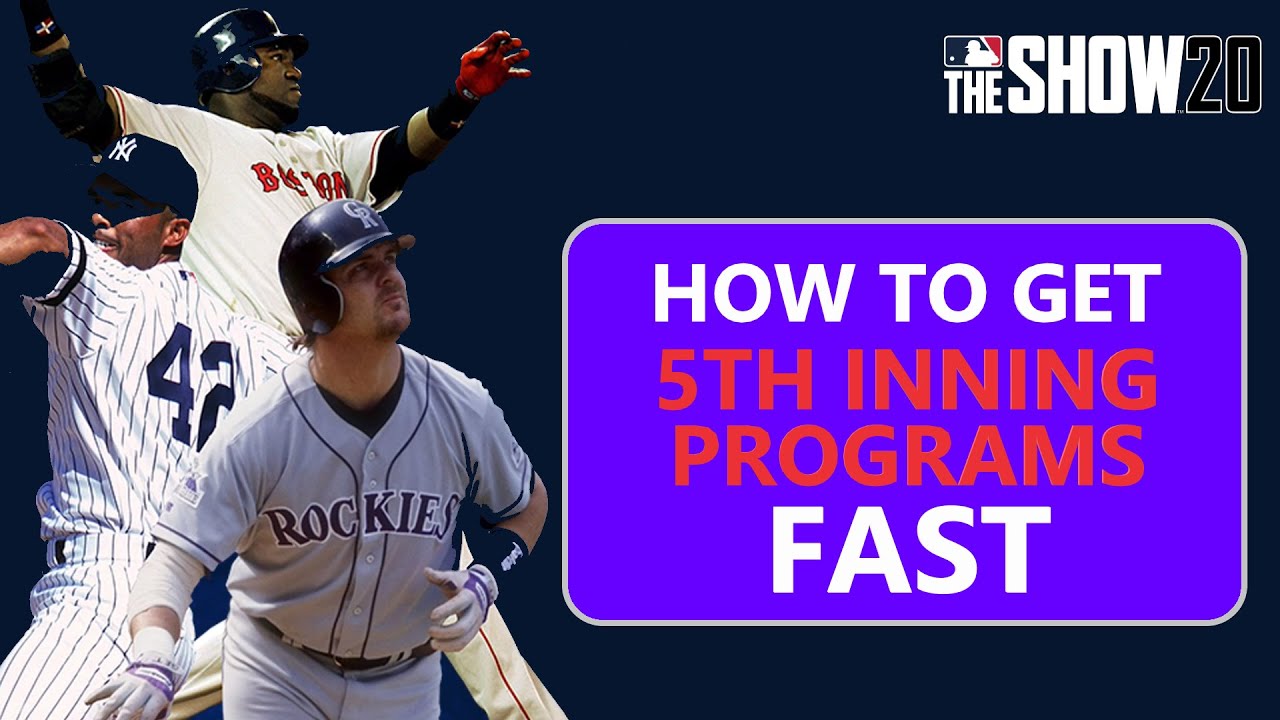 THE SHOW 20

BOSTON

42

ROCKIES

HOW TO GET
5TH INNING
PROGRAMS
FAST